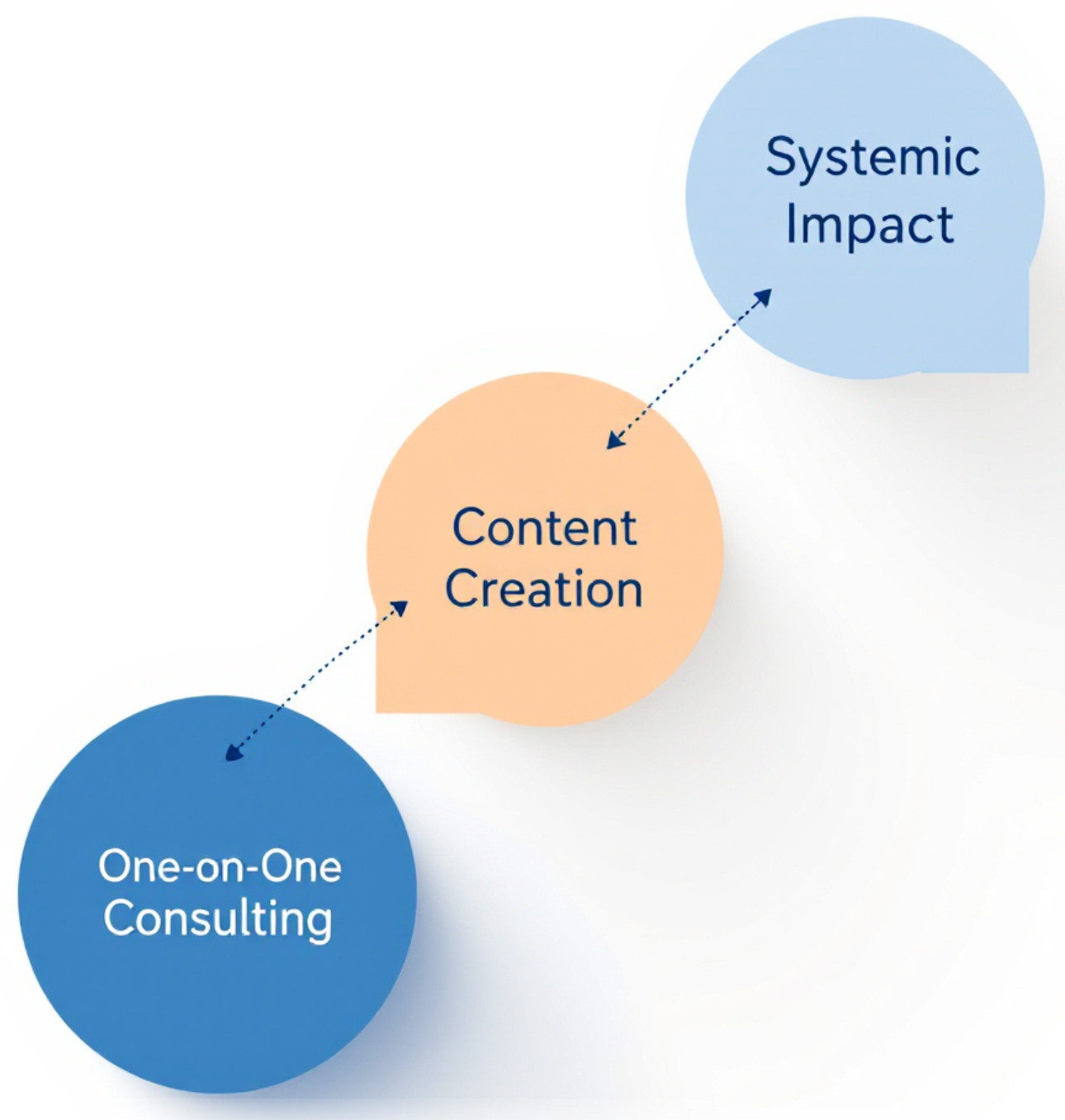 Systemic Impact

Content Creation

One-on-One Consulting